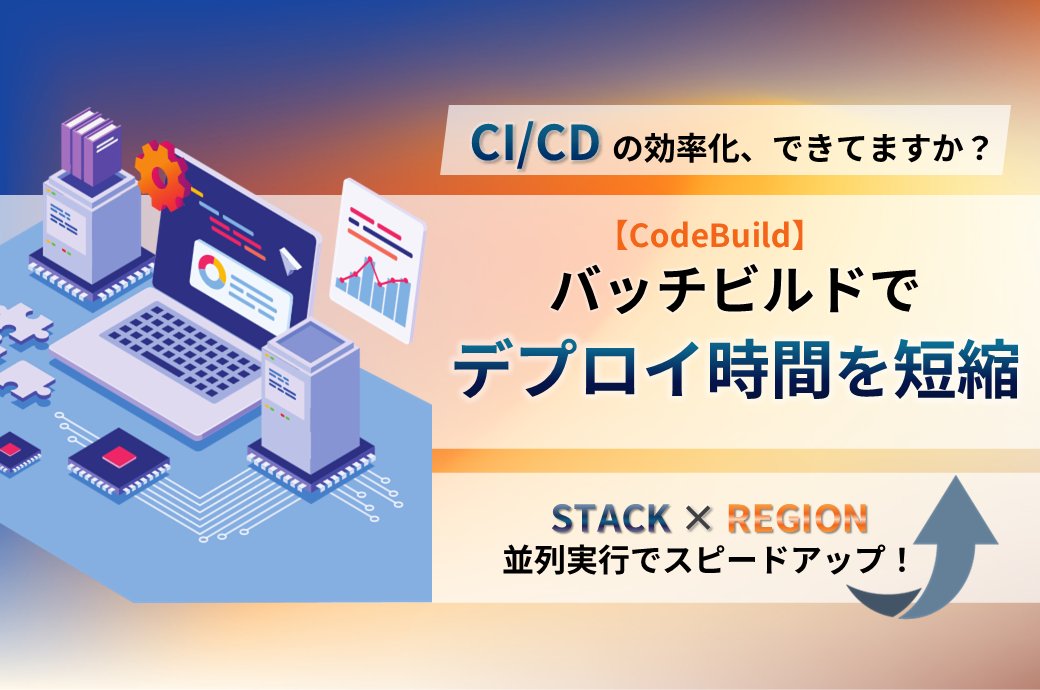 CI/CD の効率化、できてますか？

【CodeBuild】
バッチビルドで
デプロイ時間を短縮

STACK × REGION
並列実行でスピードアップ！